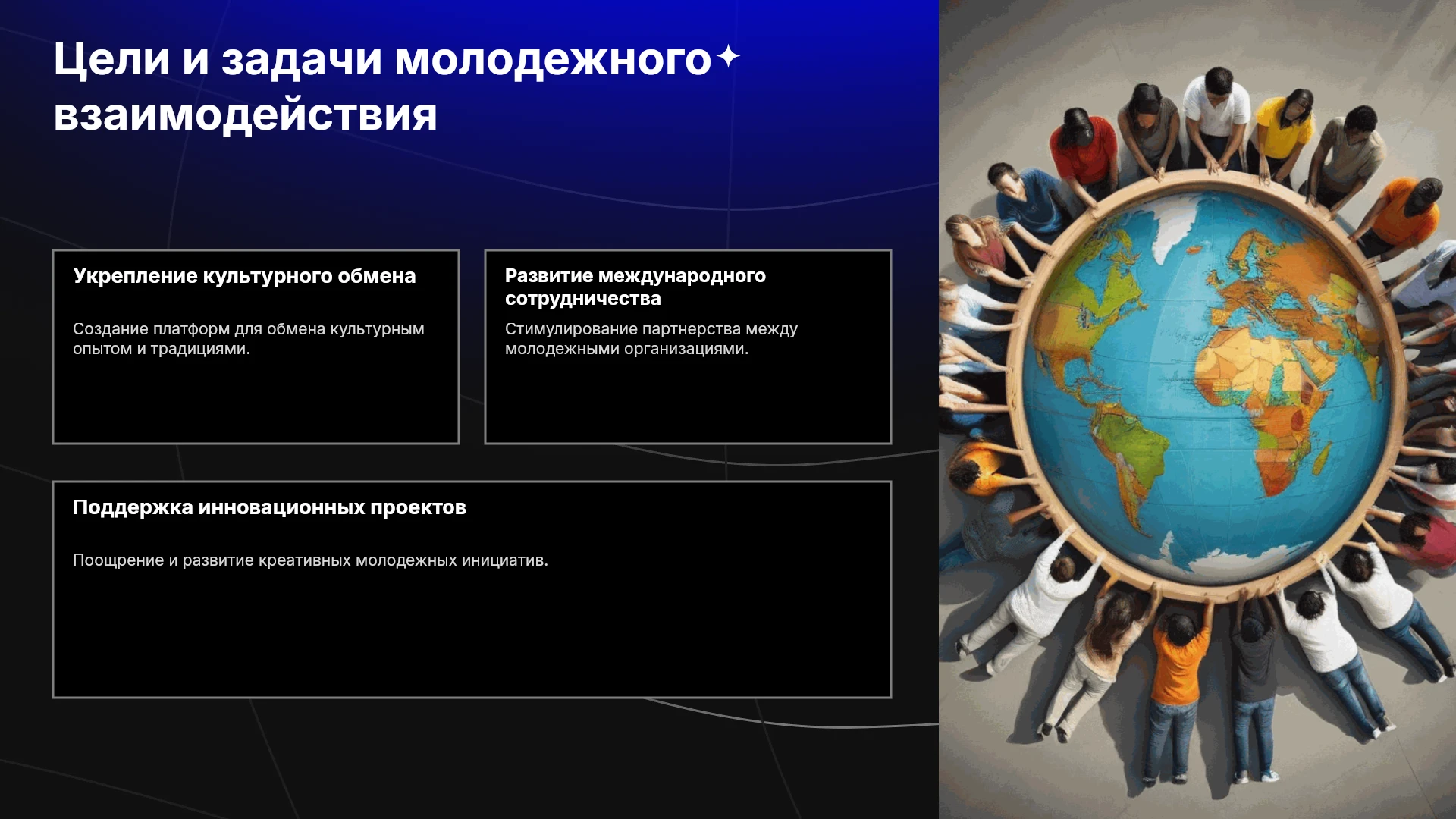 Цели и задачи молодежного взаимодействия

Укрепление культурного обмена

Создание платформ для обмена культурным опытом и традициями.

Развитие международного сотрудничества

Стимулирование партнерства между молодежными организациями.

Поддержка инновационных проектов

Поощрение и развитие креативных молодежных инициатив.